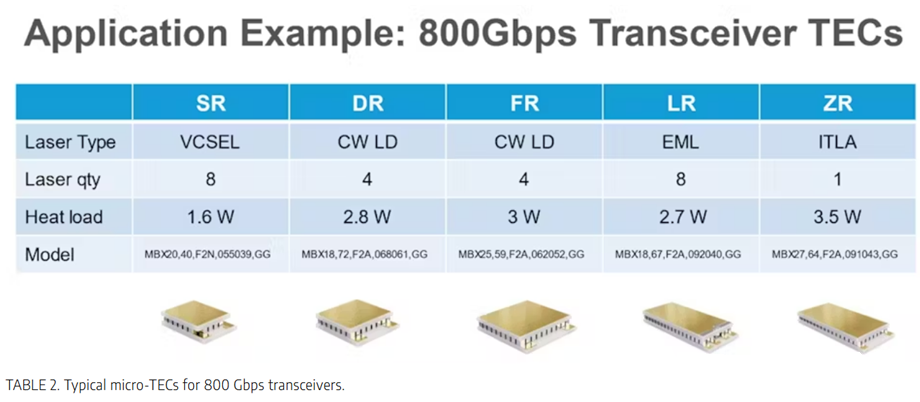 Application Example: 800Gbps Transceiver TECs

| | SR | DR | FR | LR | ZR |
|---|---|---|---|---|---|
| Laser Type | VCSEL | CW LD | CW LD | EML | ITLA |
| Laser qty | 8 | 4 | 4 | 8 | 1 |
| Heat load | 1.6 W | 2.8 W | 3 W | 2.7 W | 3.5 W |
| Model | MBX20,40,F2N,055039,GG | MBX18,72,F2A,068061,GG | MBX25,59,F2A,062052,GG | MBX18,67,F2A,092040,GG | MBX27,64,F2A,091043,GG |

TABLE 2. Typical micro-TECs for 800 Gbps transceivers.